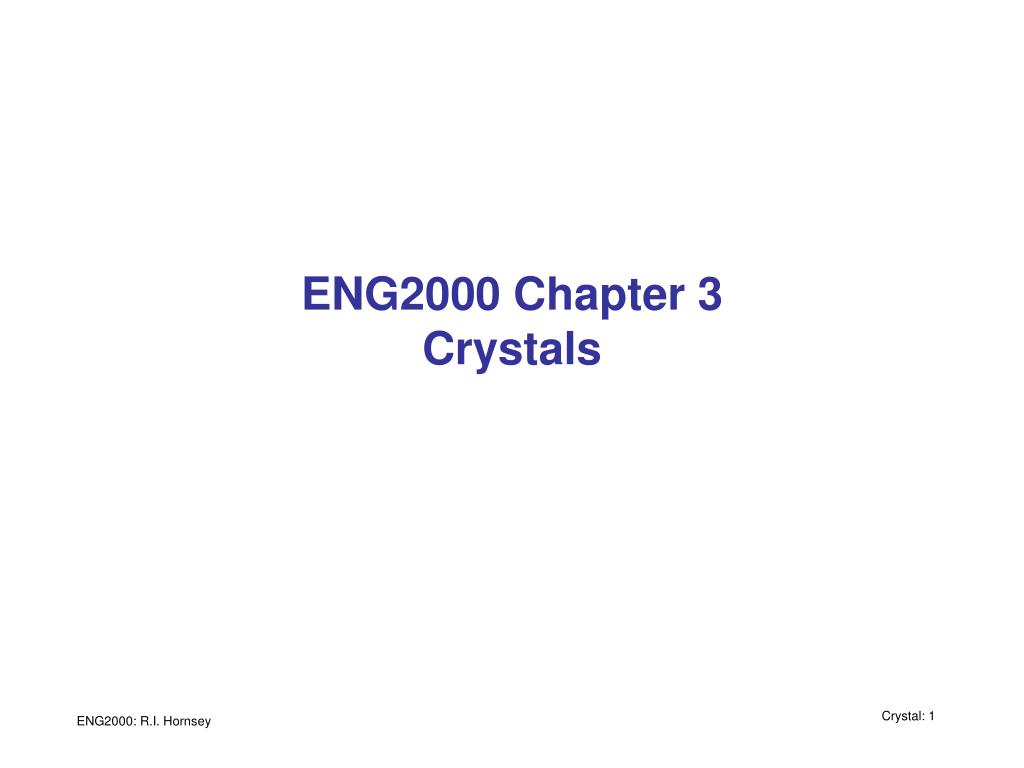 ENG2000 Chapter 3
Crystals

ENG2000: R.I. Hornsey

Crystal: 1